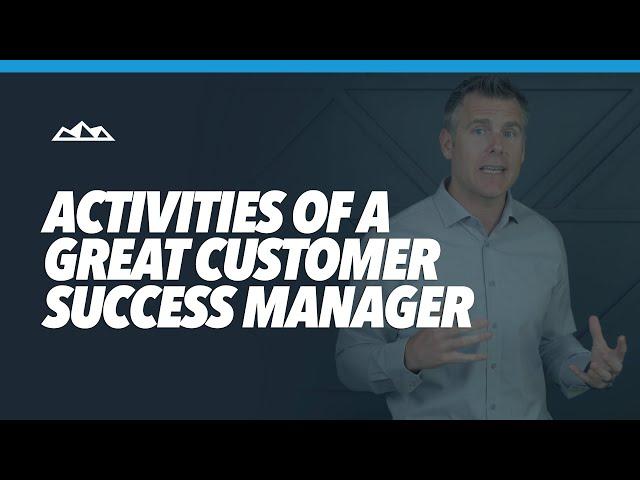 ACTIVITIES OF A GREAT CUSTOMER SUCCESS MANAGER